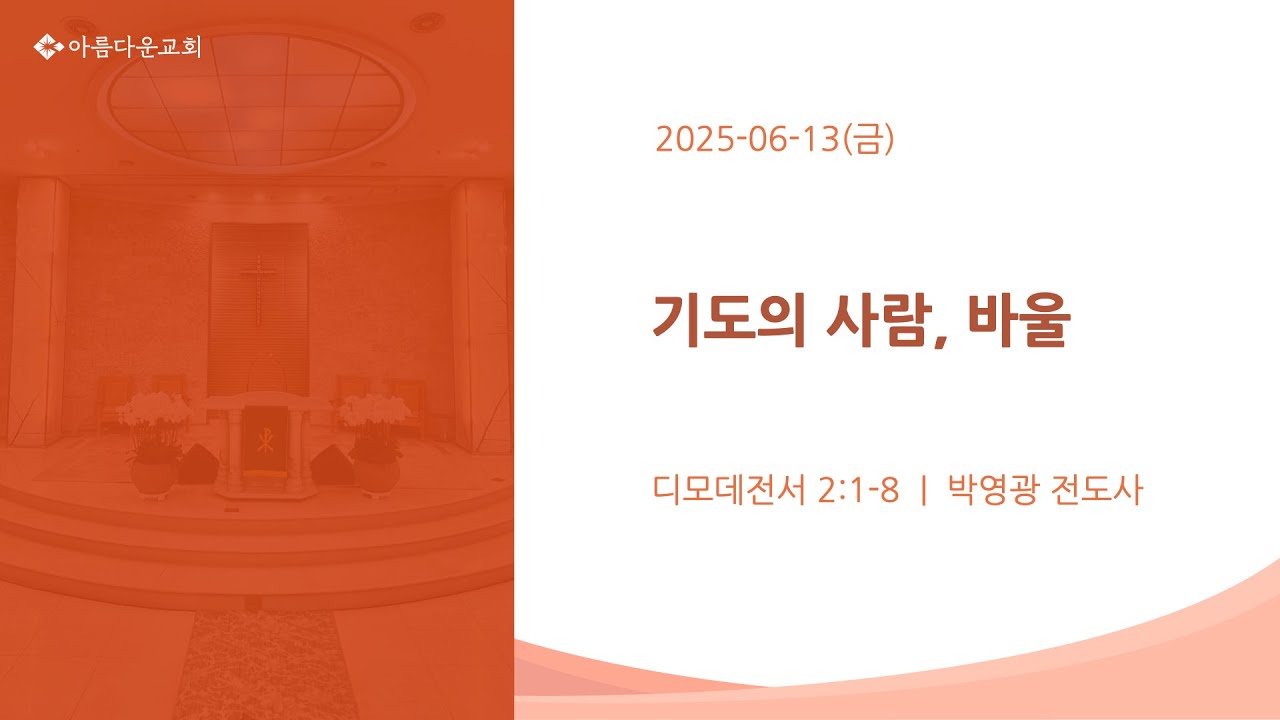 아름다운교회

2025-06-13(금)

기도의 사람, 바울

디모데전서 2:1-8 | 박영광 전도사